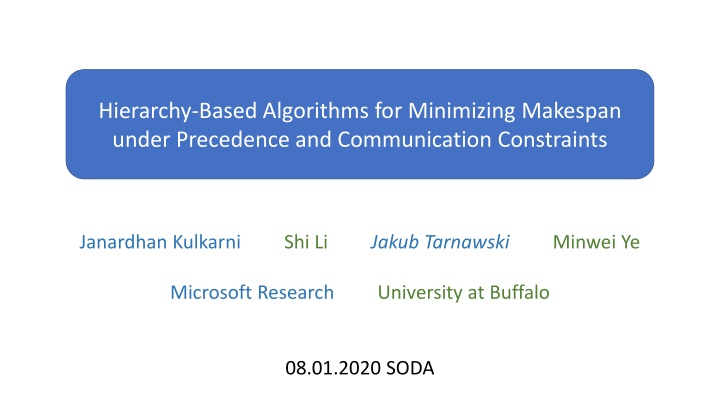 Hierarchy-Based Algorithms for Minimizing Makespan under Precedence and Communication Constraints

Janardhan Kulkarni Shi Li Jakub Tarnawski Minwei Ye

Microsoft Research University at Buffalo

08.01.2020 SODA